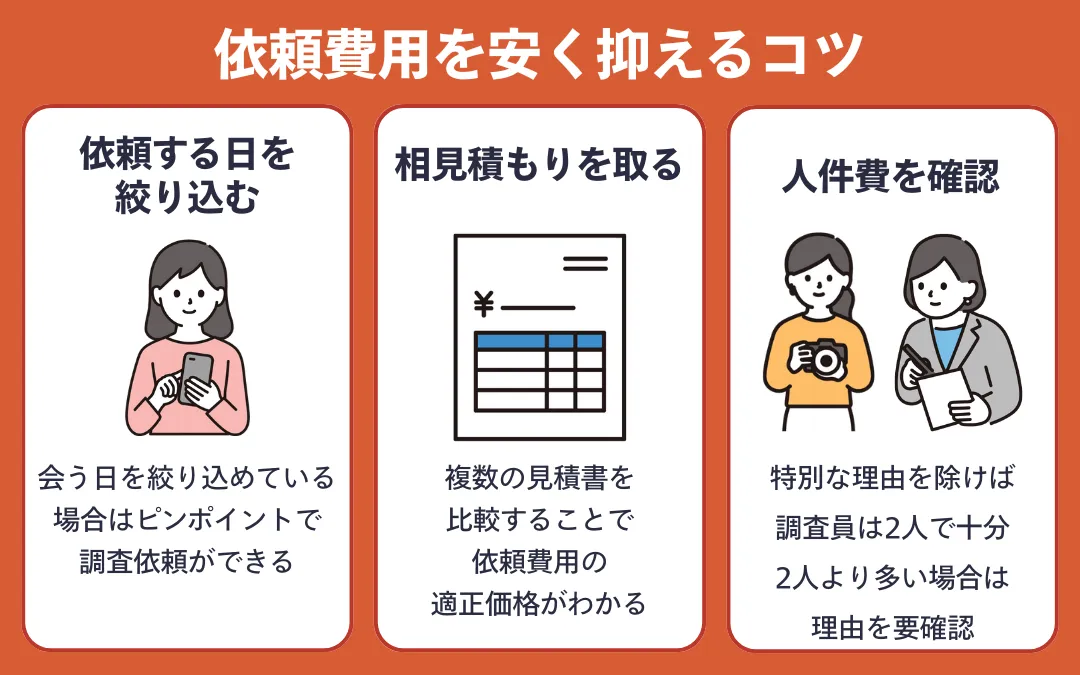 依頼費用を安く抑えるコツ

依頼する日を絞り込む

会う日を絞り込めている場合はピンポイントで調査依頼ができる

相見積もりを取る

¥

複数の見積書を比較することで依頼費用の適正価格がわかる

人件費を確認

特別な理由を除けば調査員は2人で十分 2人より多い場合は理由を要確認